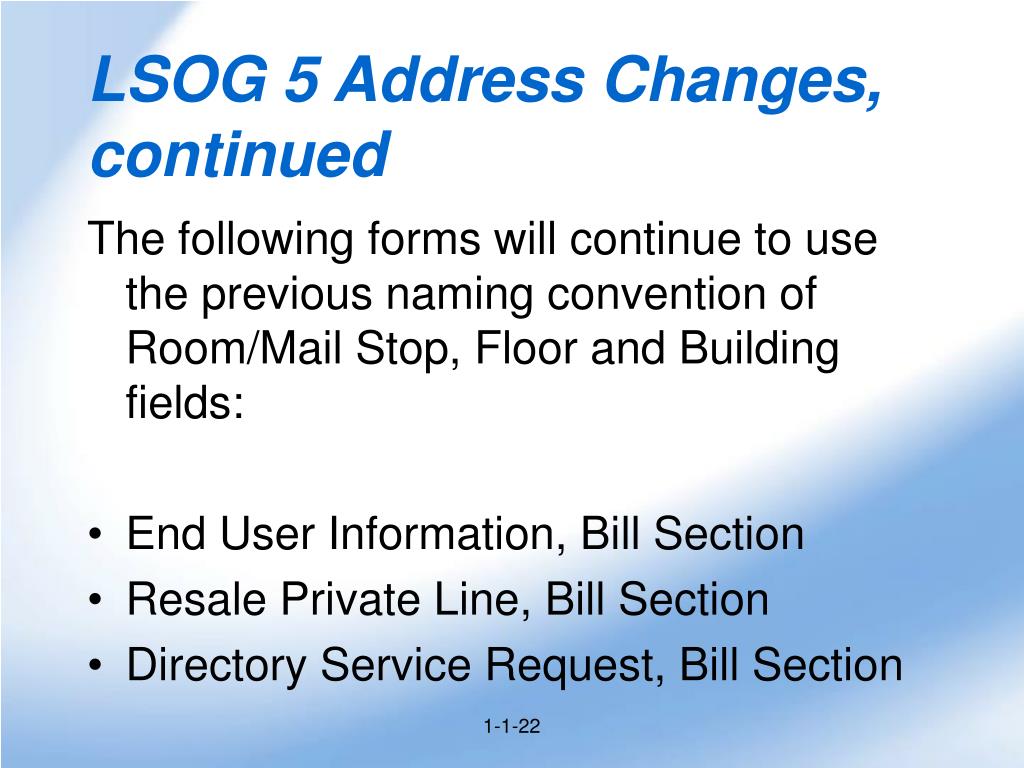 LSOG 5 Address Changes, continued

The following forms will continue to use the previous naming convention of Room/Mail Stop, Floor and Building fields:

• End User Information, Bill Section
• Resale Private Line, Bill Section
• Directory Service Request, Bill Section

1-1-22